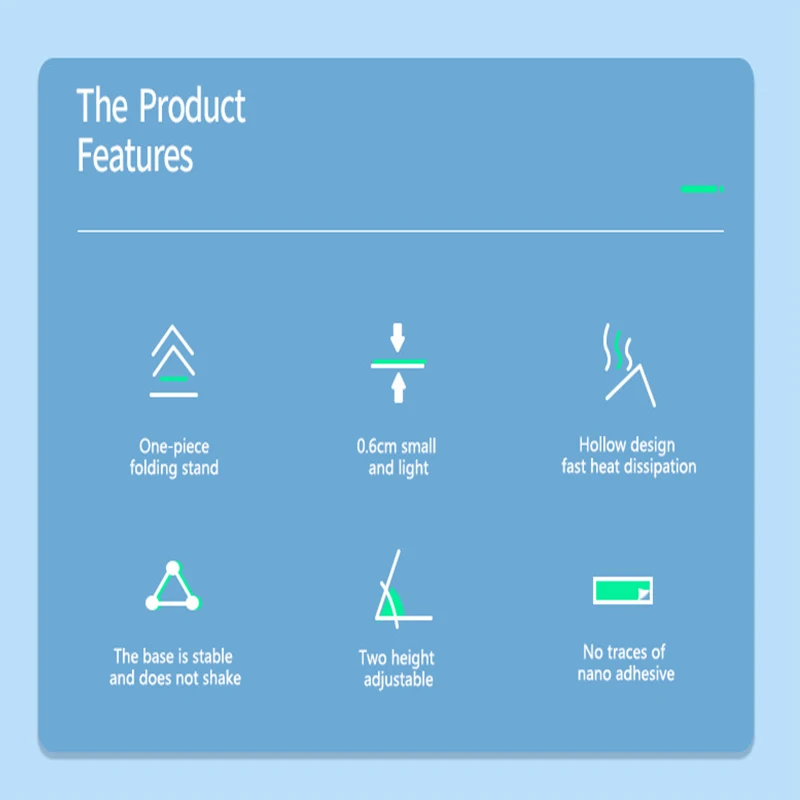 The Product
Features

One-piece
folding stand

0.6cm small
and light

Hollow design
fast heat dissipation

The base is stable
and does not shake

Two height
adjustable

No traces of
nano adhesive